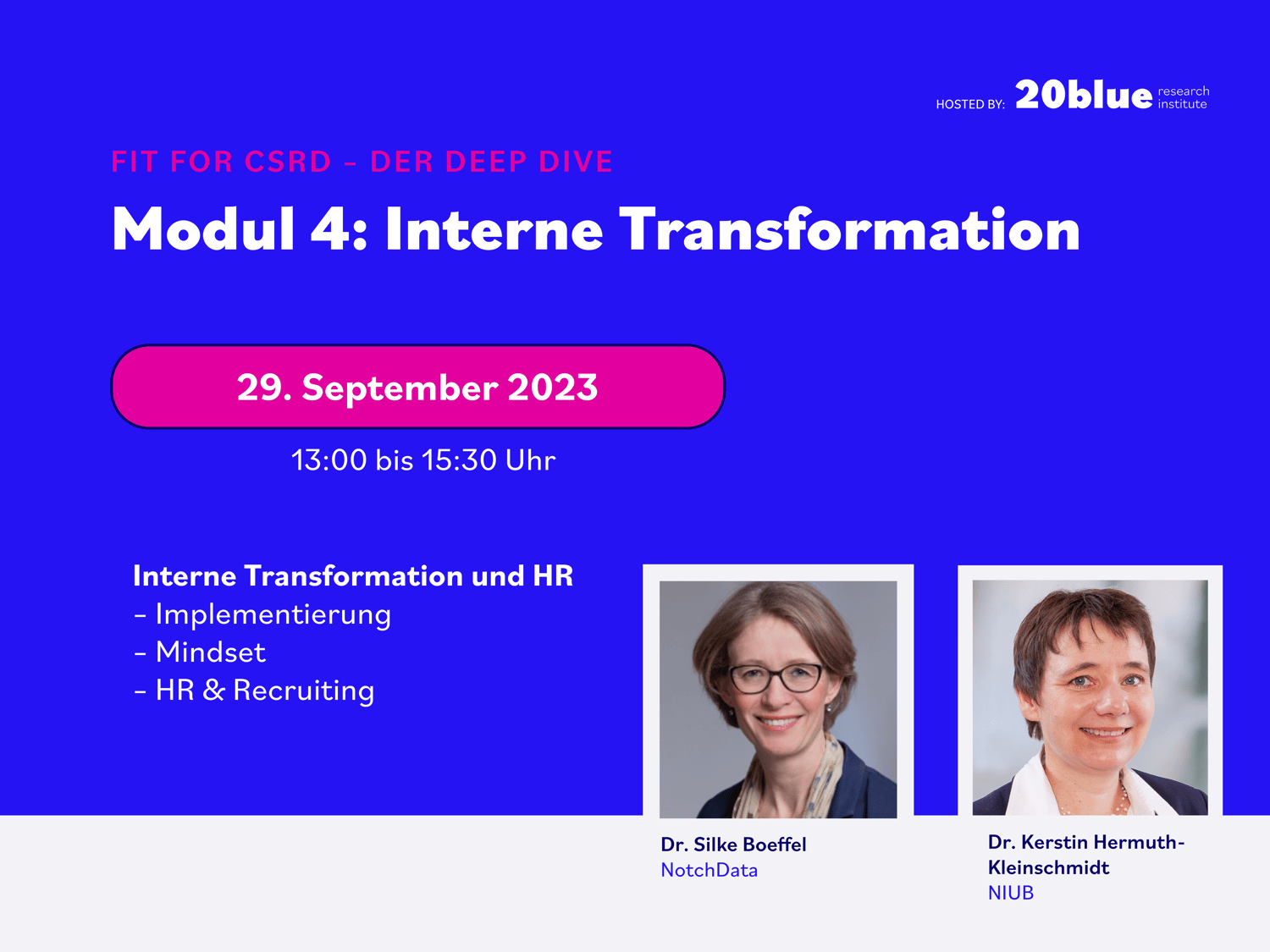 HOSTED BY: 20blue research institute

FIT FOR CSRD – DER DEEP DIVE

Modul 4: Interne Transformation

29. September 2023

13:00 bis 15:30 Uhr

Interne Transformation und HR
– Implementierung
– Mindset
– HR & Recruiting

Dr. Silke Boeffel
NotchData

Dr. Kerstin Hermuth-Kleinschmidt
NIUB